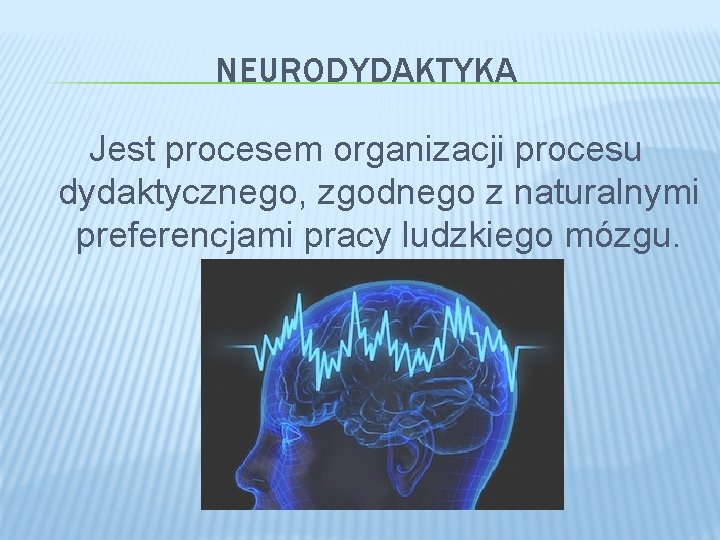 NEURODYDAKTYKA

Jest procesem organizacji procesu dydaktycznego, zgodnego z naturalnymi preferencjami pracy ludzkiego mózgu.